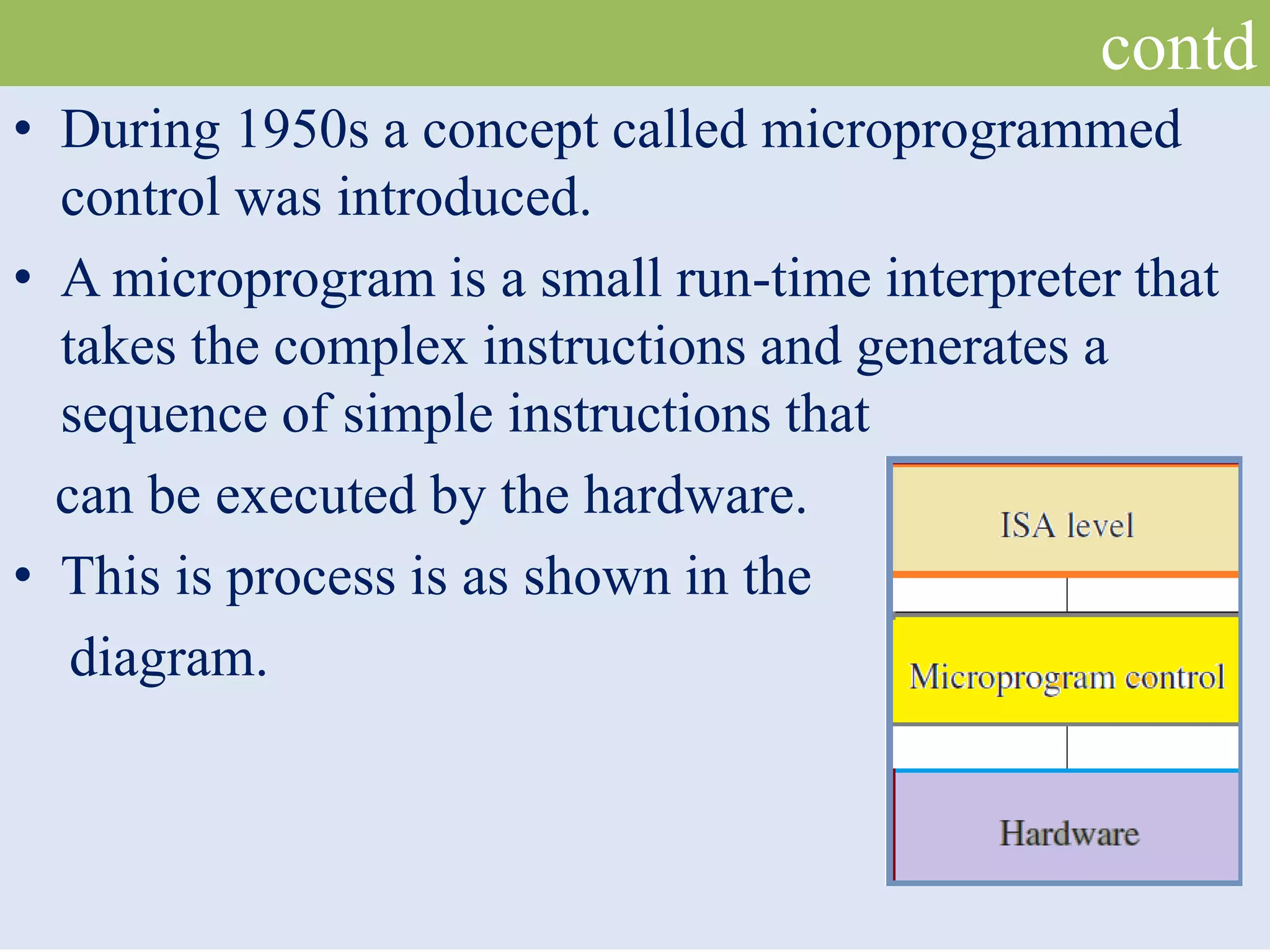 contd

• During 1950s a concept called microprogrammed control was introduced.

• A microprogram is a small run-time interpreter that takes the complex instructions and generates a sequence of simple instructions that can be executed by the hardware.

• This is process is as shown in the diagram.

ISA level

Microprogram control

Hardware